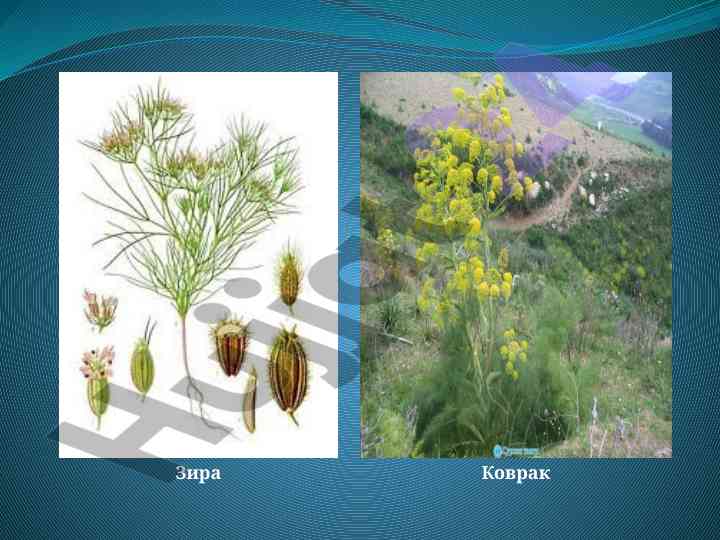 Зира

Коврак